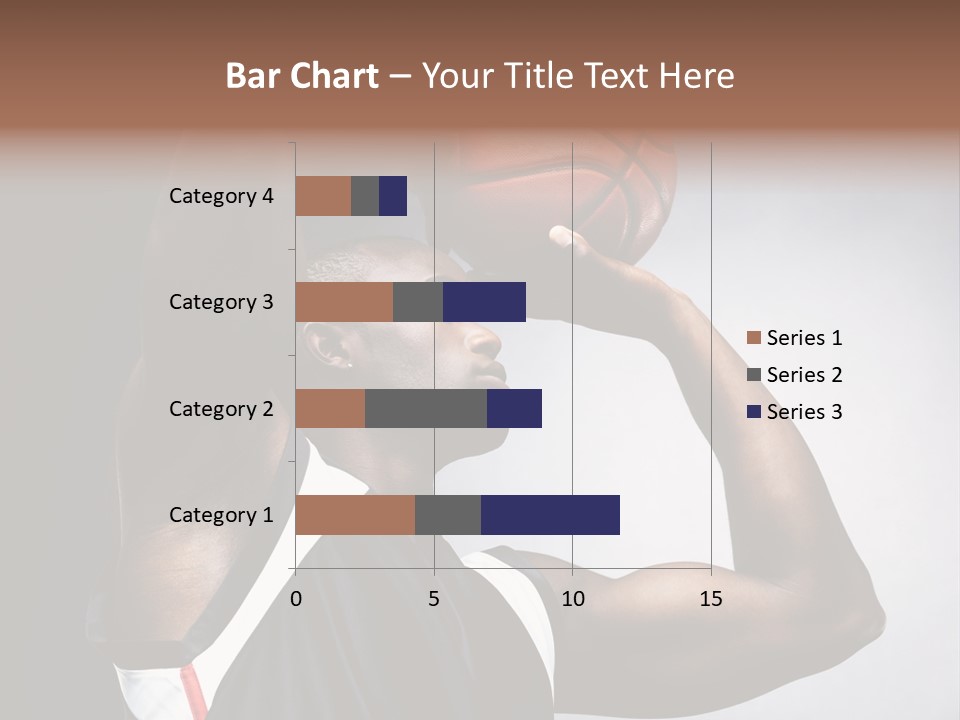 Bar Chart – Your Title Text Here

Category 4
Category 3
Category 2
Category 1

0 5 10 15

Series 1
Series 2
Series 3